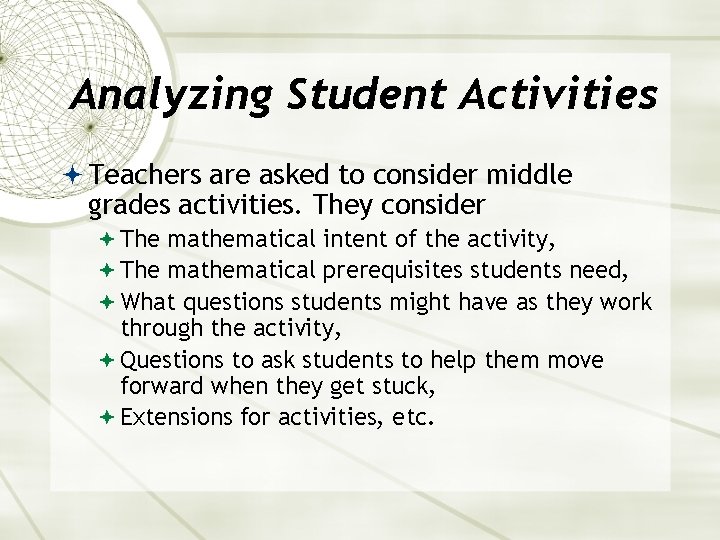 Analyzing Student Activities

Teachers are asked to consider middle grades activities. They consider

The mathematical intent of the activity,

The mathematical prerequisites students need,

What questions students might have as they work through the activity,

Questions to ask students to help them move forward when they get stuck,

Extensions for activities, etc.